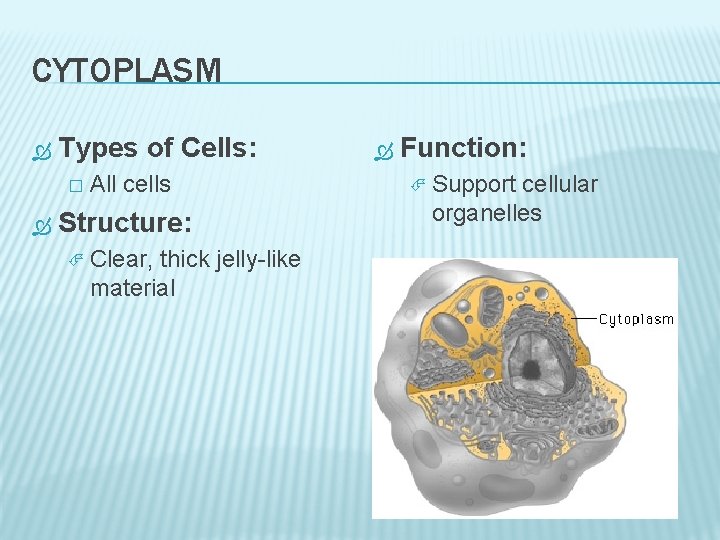 CYTOPLASM

Types of Cells:

All cells

Structure:

Clear, thick jelly-like material

Function:

Support cellular organelles

Cytoplasm